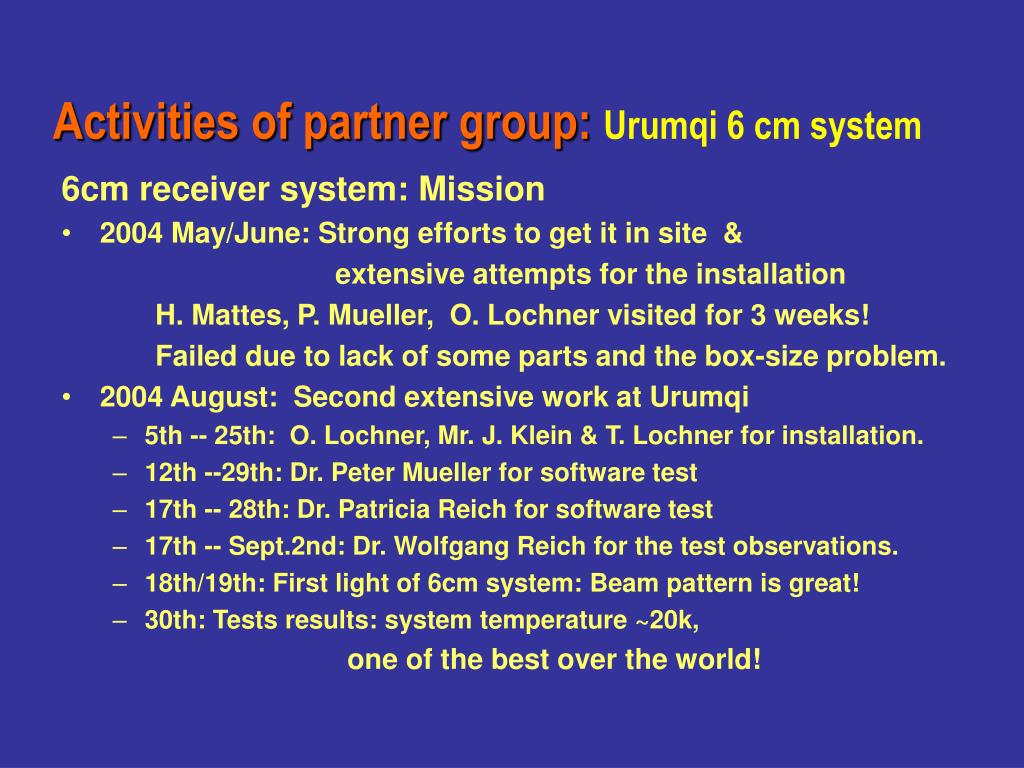 Activities of partner group: Urumqi 6 cm system

6cm receiver system: Mission

• 2004 May/June: Strong efforts to get it in site & extensive attempts for the installation

H. Mattes, P. Mueller, O. Lochner visited for 3 weeks!

Failed due to lack of some parts and the box-size problem.

• 2004 August: Second extensive work at Urumqi
– 5th -- 25th: O. Lochner, Mr. J. Klein & T. Lochner for installation.
– 12th --29th: Dr. Peter Mueller for software test
– 17th -- 28th: Dr. Patricia Reich for software test
– 17th -- Sept.2nd: Dr. Wolfgang Reich for the test observations.
– 18th/19th: First light of 6cm system: Beam pattern is great!
– 30th: Tests results: system temperature ~20k, one of the best over the world!